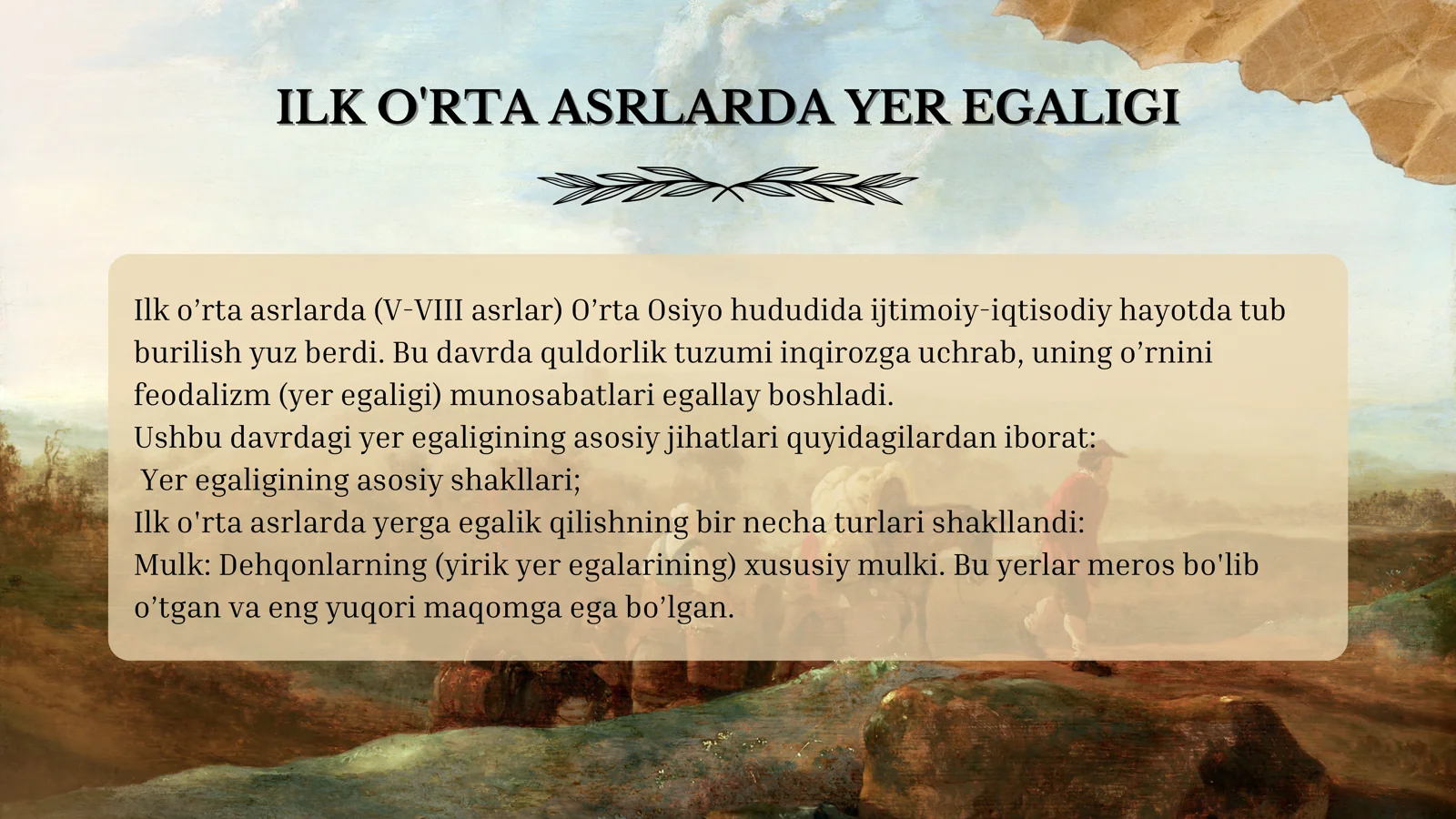 ILK O'RTA ASRLARDA YER EGALIGI

Ilk o’rta asrlarda (V-VIII asrlar) O’rta Osiyo hududida ijtimoiy-iqtisodiy hayotda tub burilish yuz berdi. Bu davrda quldorlik tuzumi inqirozga uchrab, uning o’rnini feodalizm (yer egaligi) munosabatlari egallay boshladi.
Ushbu davrdagi yer egaligining asosiy jihatlari quyidagilardan iborat:
Yer egaligining asosiy shakllari;
Ilk o'rta asrlarda yerga egalik qilishning bir necha turlari shakllandi:
Mulk: Dehqonlarning (yirik yer egalarining) xususiy mulki. Bu yerlar meros bo'lib o’tgan va eng yuqori maqomga ega bo’lgan.